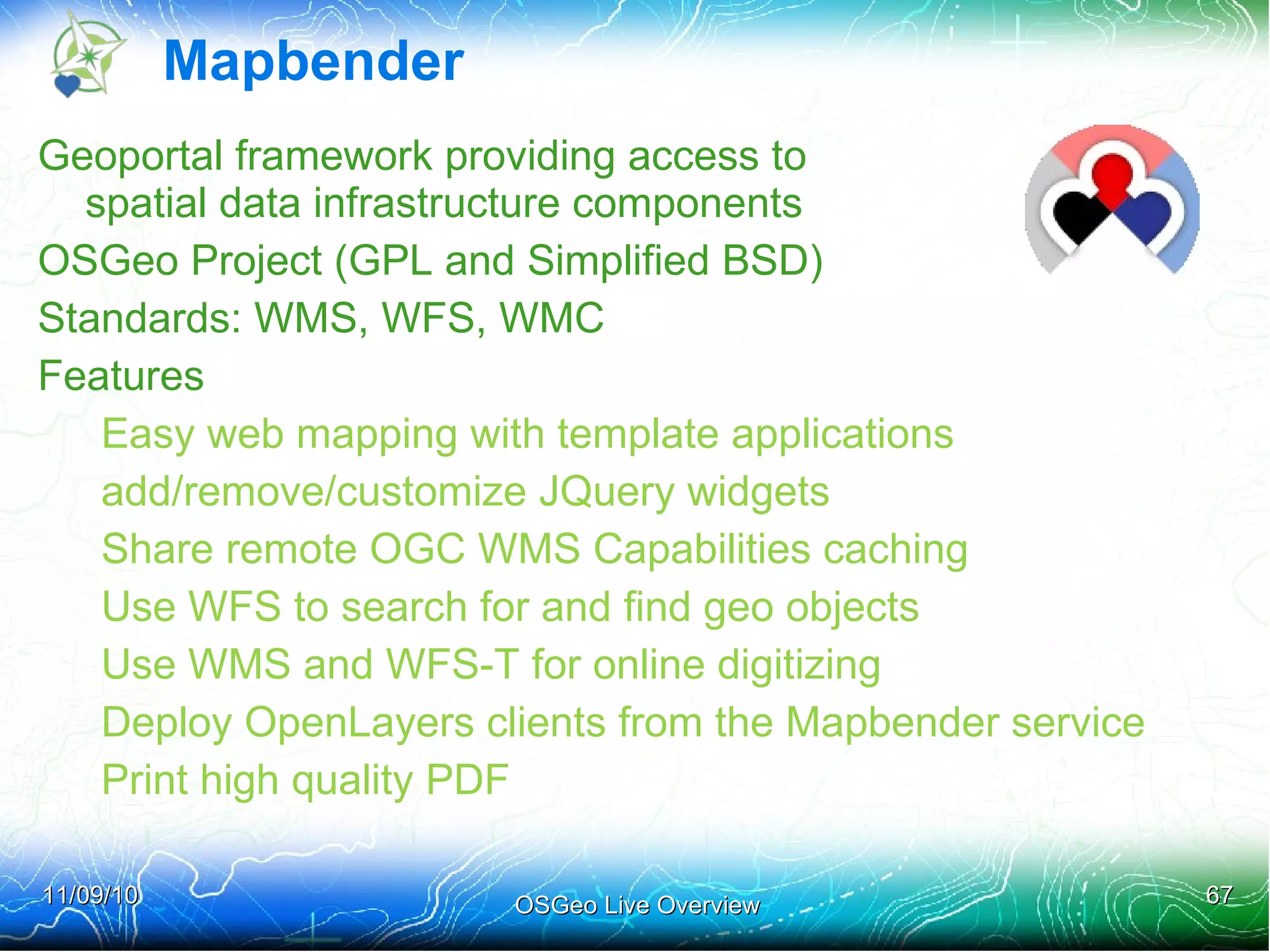 Mapbender

Geoportal framework providing access to spatial data infrastructure components

OSGeo Project (GPL and Simplified BSD)

Standards: WMS, WFS, WMC

Features

Easy web mapping with template applications

add/remove/customize JQuery widgets

Share remote OGC WMS Capabilities caching

Use WFS to search for and find geo objects

Use WMS and WFS-T for online digitizing

Deploy OpenLayers clients from the Mapbender service

Print high quality PDF

11/09/10

OSGeo Live Overview

67